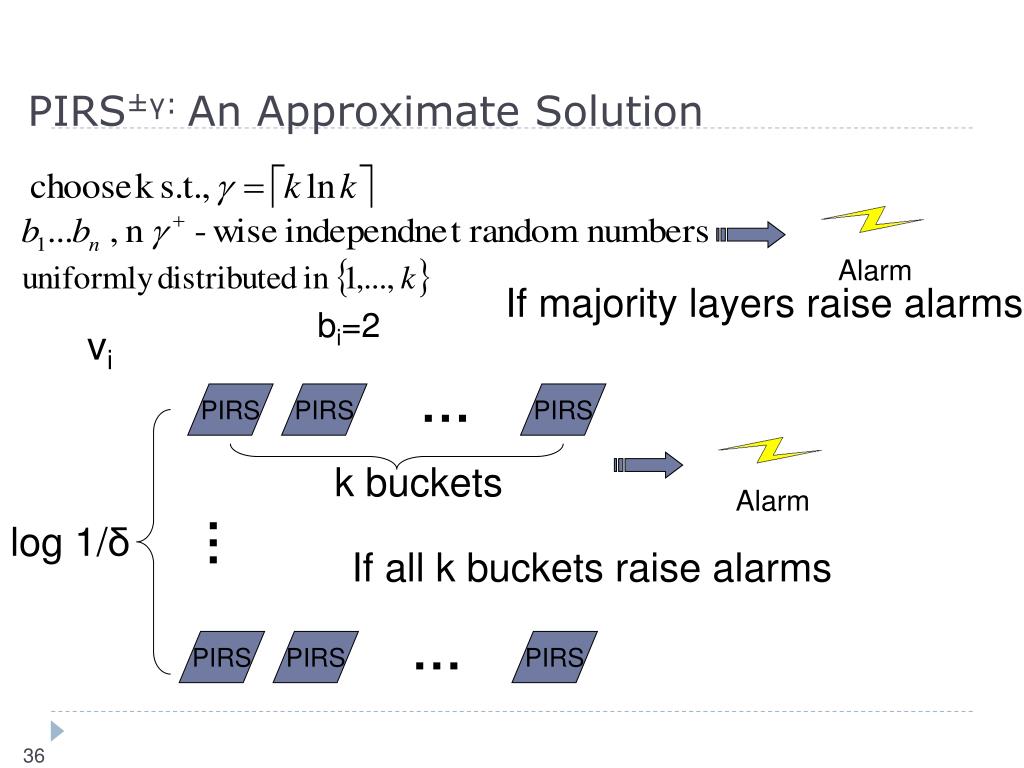 PIRS$^{\pm\gamma}$: An Approximate Solution

choose k s.t., $\gamma = \lceil k \ln k \rceil$

$b_1 ... b_n$ , n $\gamma^+$ - wise independnet random numbers uniformly distributed in $\{1,...,k\}$

Alarm

If majority layers raise alarms

$b_i$=2

$v_i$

PIRS PIRS ... PIRS

k buckets

Alarm

log 1/δ

⋮

If all k buckets raise alarms

PIRS PIRS ... PIRS

36